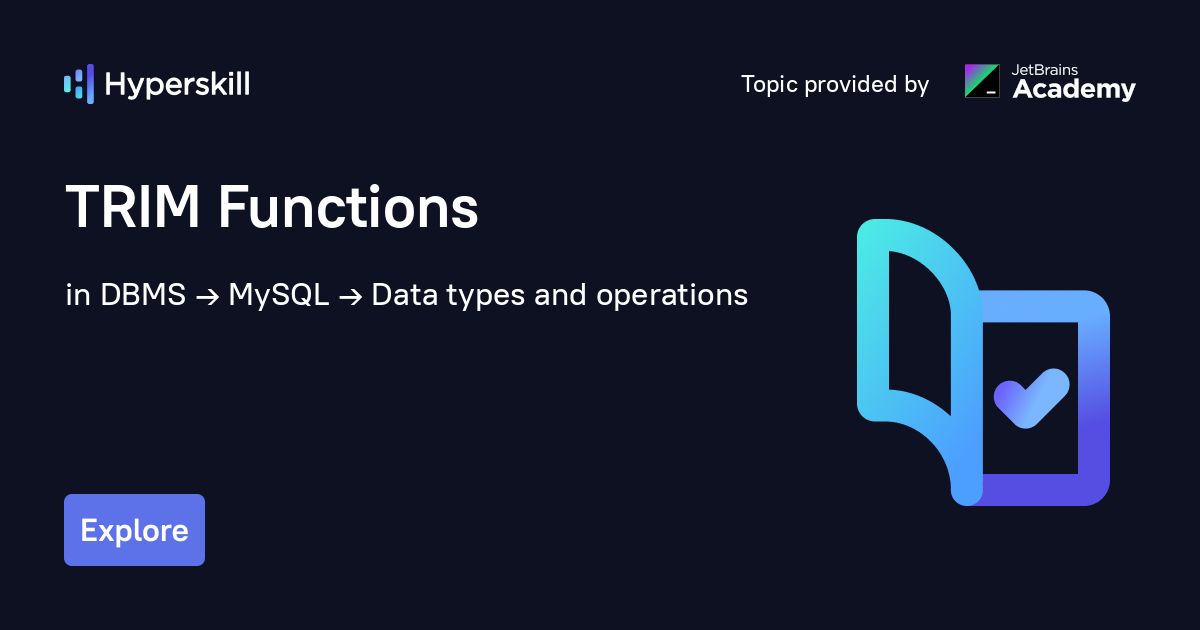 Hyperskill

Topic provided by JetBrains Academy

TRIM Functions

in DBMS → MySQL → Data types and operations

Explore